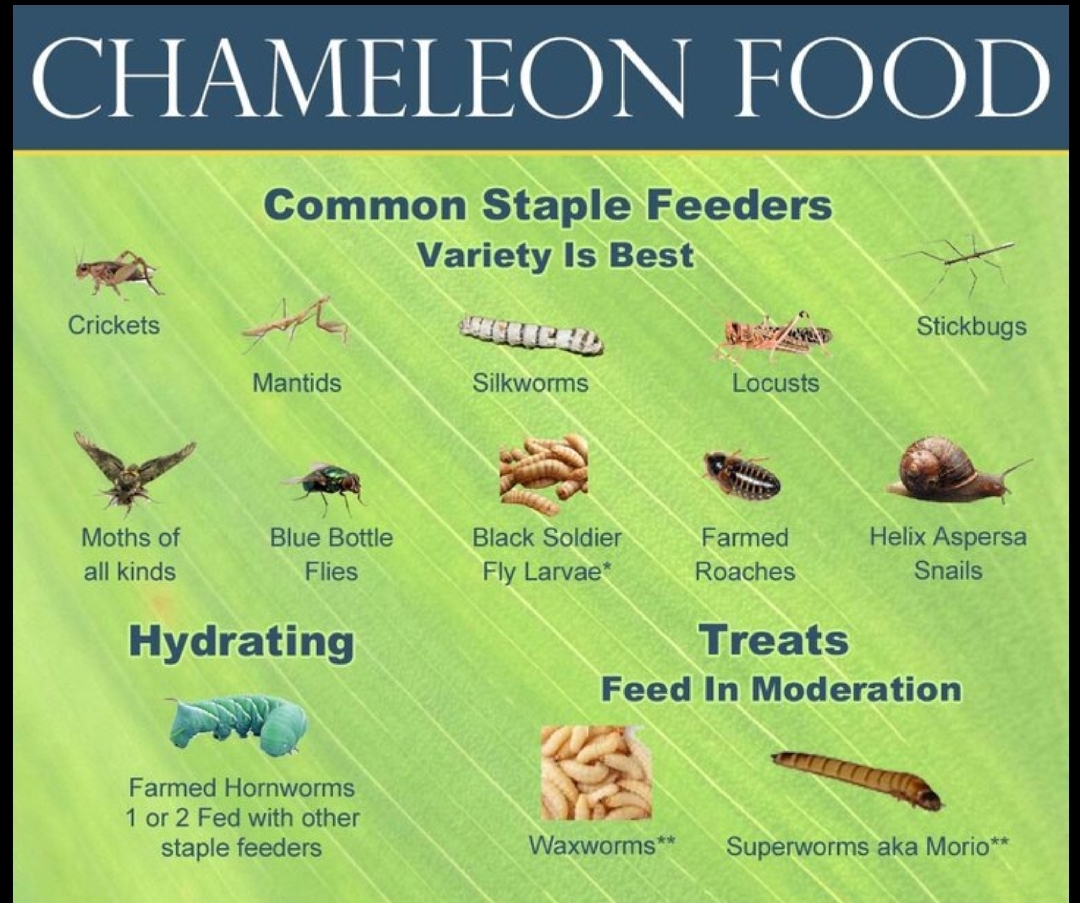 CHAMELEON FOOD

Common Staple Feeders
Variety Is Best

Crickets

Mantids

Silkworms

Locusts

Stickbugs

Moths of all kinds

Blue Bottle Flies

Black Soldier Fly Larvae*

Farmed Roaches

Helix Aspersa Snails

Hydrating

Farmed Hornworms
1 or 2 Fed with other staple feeders

Treats
Feed In Moderation

Waxworms**

Superworms aka Morio**